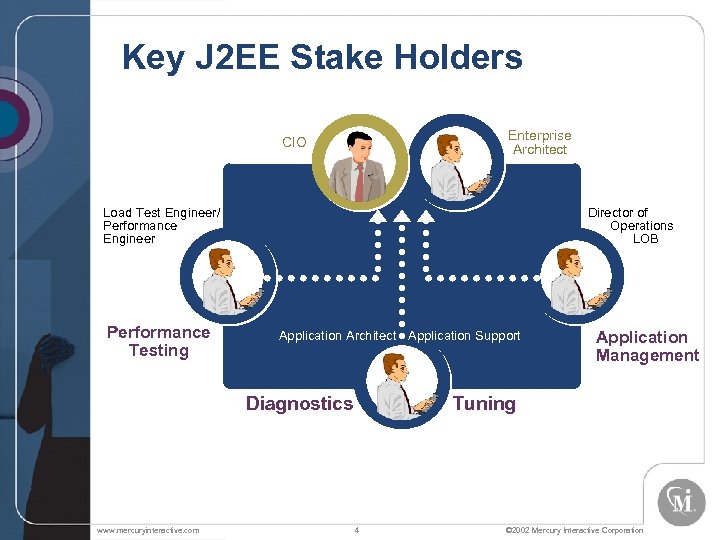 Key J2EE Stake Holders

CIO

Enterprise Architect

Load Test Engineer/ Performance Engineer

Director of Operations LOB

Performance Testing

Application Architect

Application Support

Application Management

Diagnostics

Tuning

www.mercuryinteractive.com

4

©2002 Mercury Interactive Corporation